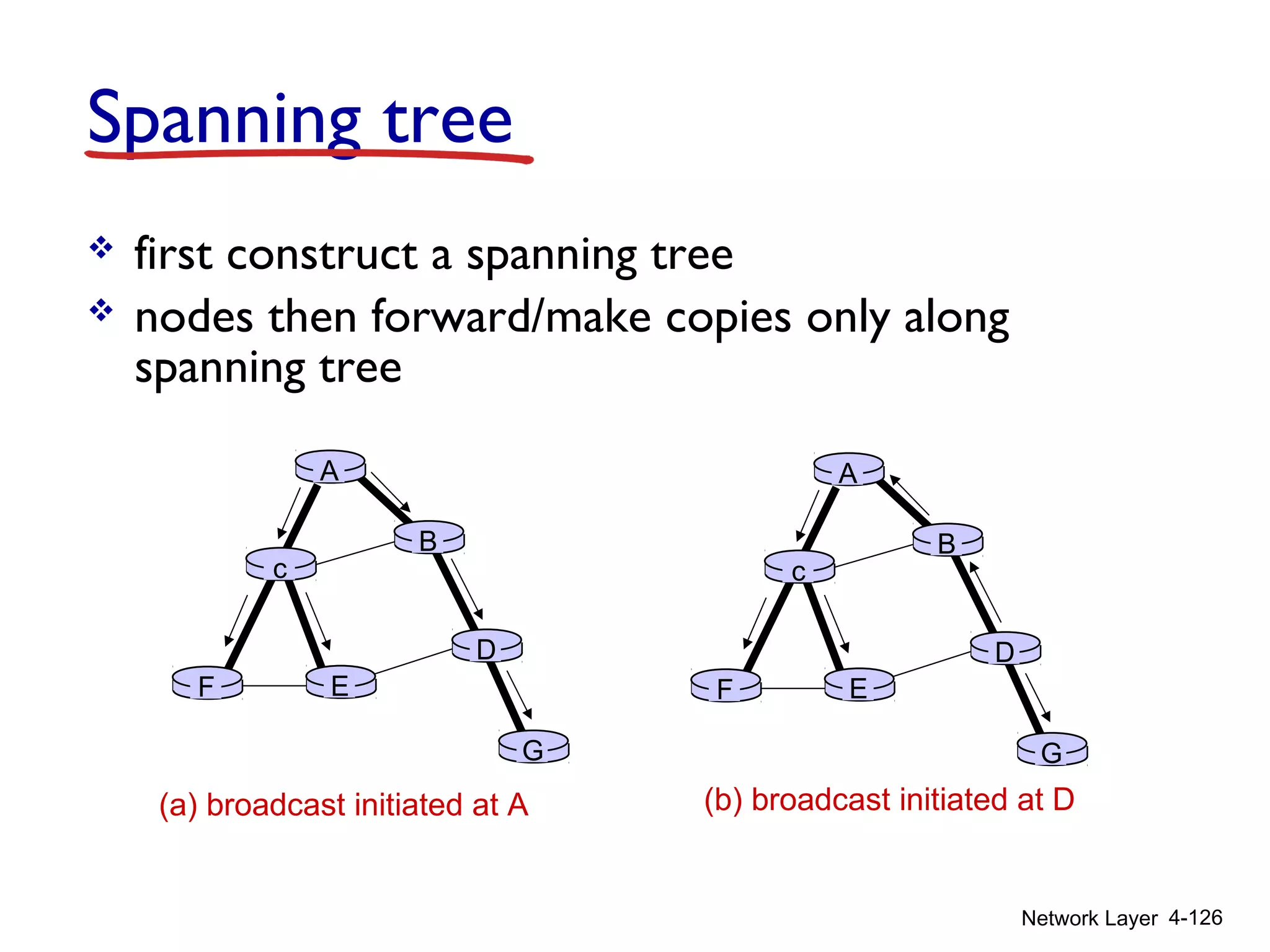 Spanning tree

❖ first construct a spanning tree
❖ nodes then forward/make copies only along spanning tree

A
B
c
D
F
E
G

(a) broadcast initiated at A

A
B
c
D
F
E
G

(b) broadcast initiated at D

Network Layer 4-126